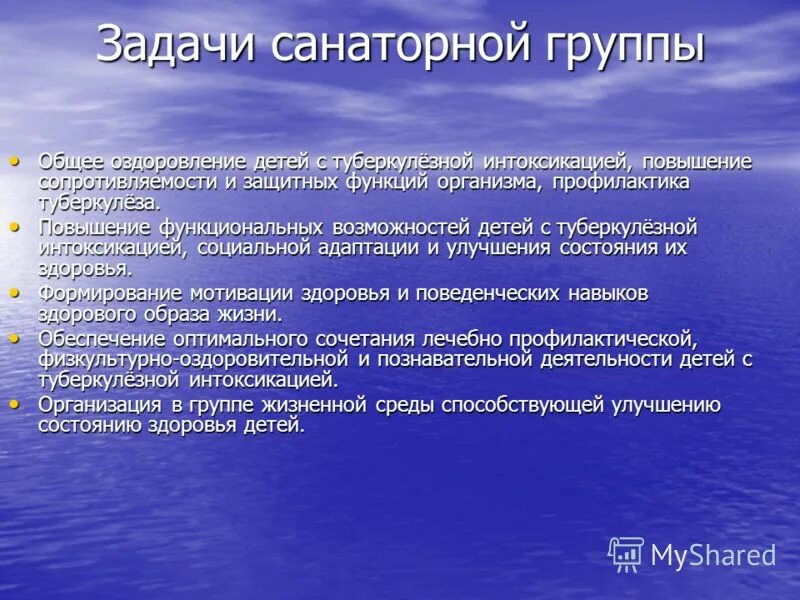 Задачи санаторной группы

• Общее оздоровление детей с туберкулёзной интоксикацией, повышение сопротивляемости и защитных функций организма, профилактика туберкулёза.
• Повышение функциональных возможностей детей с туберкулёзной интоксикацией, социальной адаптации и улучшения состояния их здоровья.
• Формирование мотивации здоровья и поведенческих навыков здорового образа жизни.
• Обеспечение оптимального сочетания лечебно профилактической, физкультурно-оздоровительной и познавательной деятельности детей с туберкулёзной интоксикацией.
• Организация в группе жизненной среды способствующей улучшению состоянию здоровья детей.

MyShared